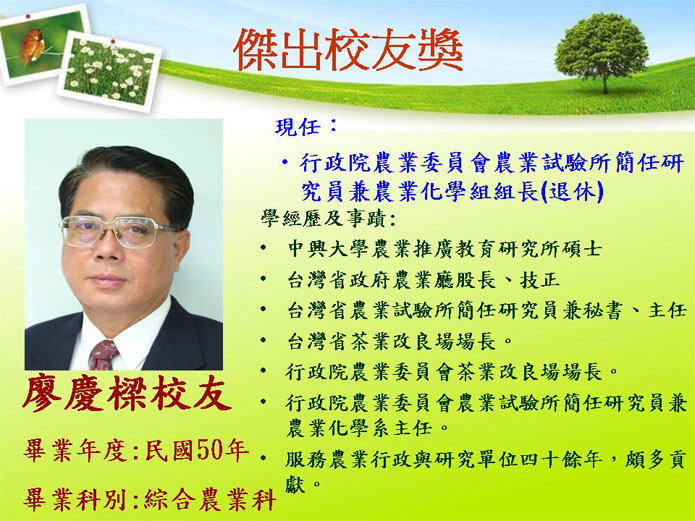 傑出校友獎

現任：

• 行政院農業委員會農業試驗所簡任研究員兼農業化學組組長(退休)

學經歷及事蹟：

• 中興大學農業推廣教育研究所碩士
• 台灣省政府農業廳股長、技正
• 台灣省農業試驗所簡任研究員兼秘書、主任
• 台灣省茶業改良場場長。
• 行政院農業委員會茶業改良場場長。
• 行政院農業委員會農業試驗所簡任研究員兼農業化學系主任。
• 服務農業行政與研究單位四十餘年，頗多貢獻。

廖慶樑校友

畢業年度:民國50年

畢業科別:綜合農業科